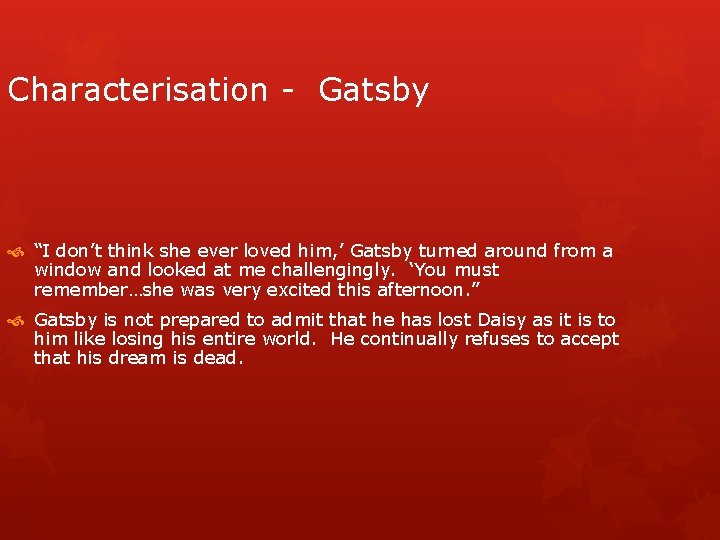 Characterisation -  Gatsby

“I don’t think she ever loved him,’ Gatsby turned around from a window and looked at me challengingly.  ‘You must remember…she was very excited this afternoon.”

Gatsby is not prepared to admit that he has lost Daisy as it is to him like losing his entire world.  He continually refuses to accept that his dream is dead.